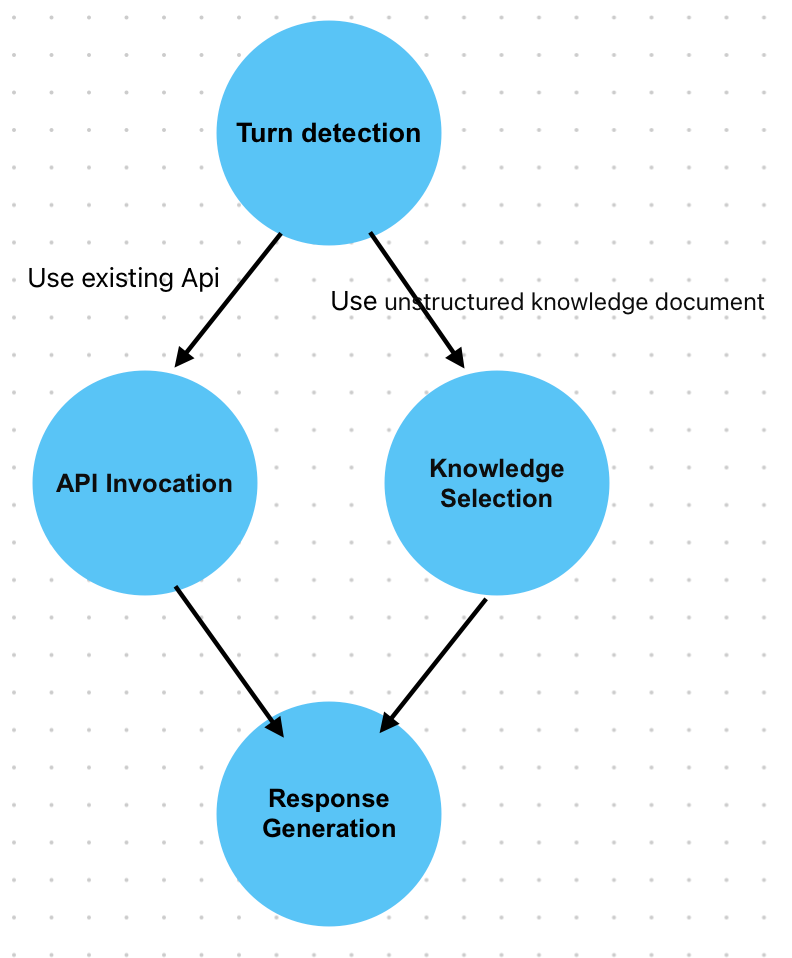 Turn detection

Use existing Api

Use unstructured knowledge document

API Invocation

Knowledge Selection

Response Generation